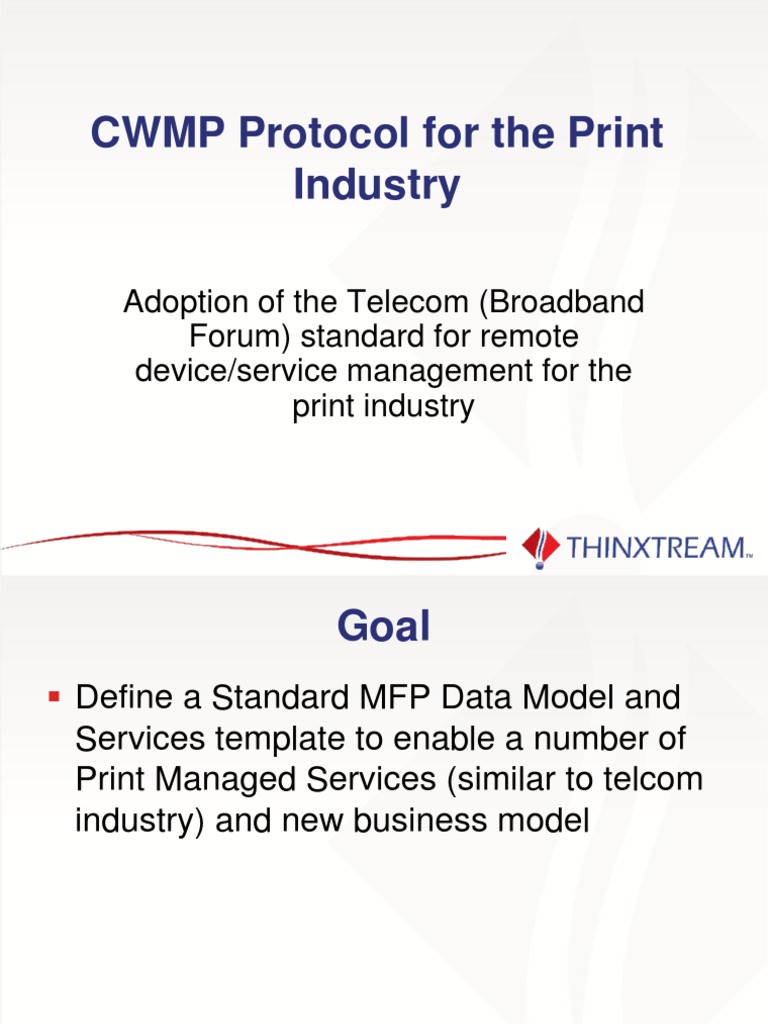 CWMP Protocol for the Print Industry

Adoption of the Telecom (Broadband Forum) standard for remote device/service management for the print industry

THINXTREAM™

Goal

▪ Define a Standard MFP Data Model and Services template to enable a number of Print Managed Services (similar to telcom industry) and new business model